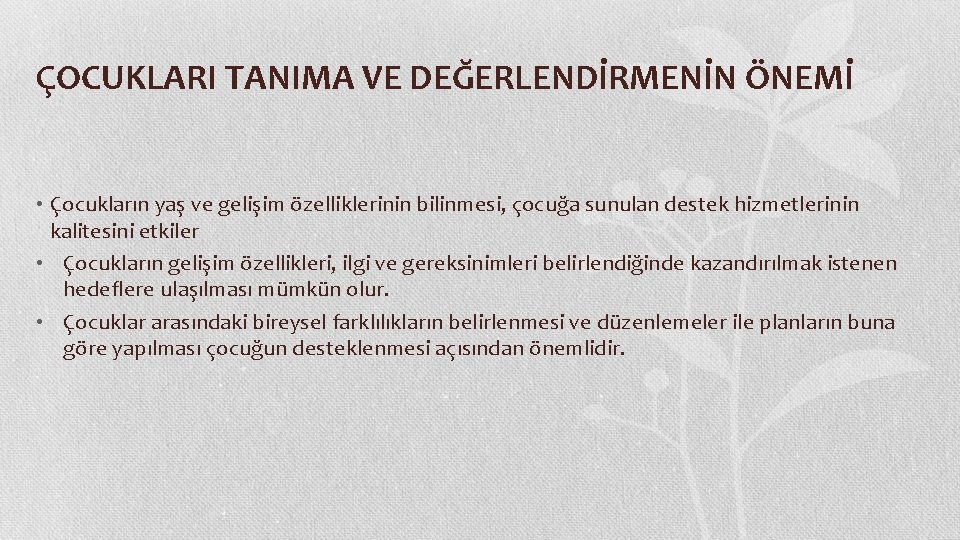 ÇOCUKLARI TANIMA VE DEĞERLENDİRMENİN ÖNEMİ

• Çocukların yaş ve gelişim özelliklerinin bilinmesi, çocuğa sunulan destek hizmetlerinin kalitesini etkiler

• Çocukların gelişim özellikleri, ilgi ve gereksinimleri belirlendiğinde kazandırılmak istenen hedeflere ulaşılması mümkün olur.

• Çocuklar arasındaki bireysel farklılıkların belirlenmesi ve düzenlemeler ile planların buna göre yapılması çocuğun desteklenmesi açısından önemlidir.